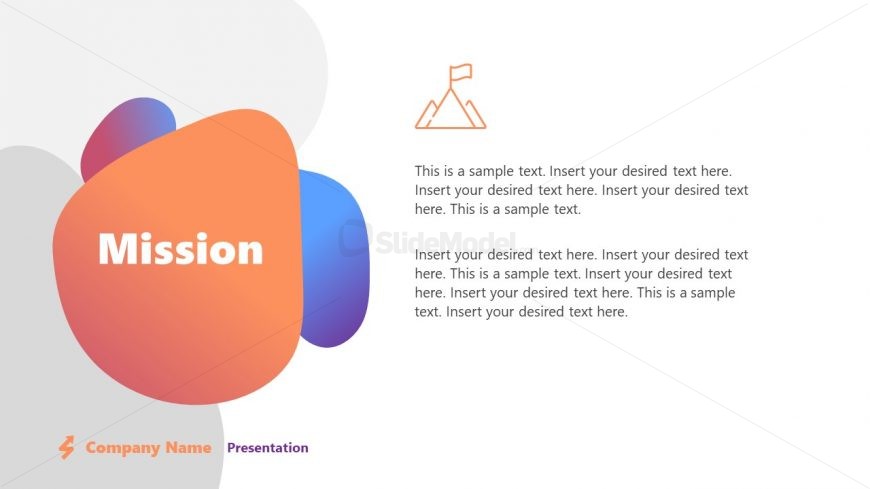 Mission

This is a sample text. Insert your desired text here. Insert your desired text here. Insert your desired text here. This is a sample text.

SlideModel

Insert your desired text here. Insert your desired text here. This is a sample text. Insert your desired text here. Insert your desired text here. This is a sample text. Insert your desired text here.

Company Name Presentation